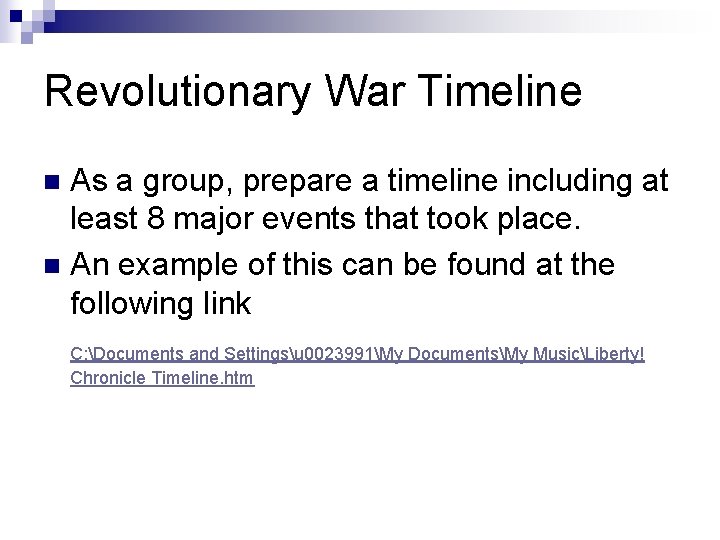 Revolutionary War Timeline

As a group, prepare a timeline including at least 8 major events that took place.

An example of this can be found at the following link

C:\Documents and Settings\u0023991\My Documents\My Music\Liberty! Chronicle Timeline.htm